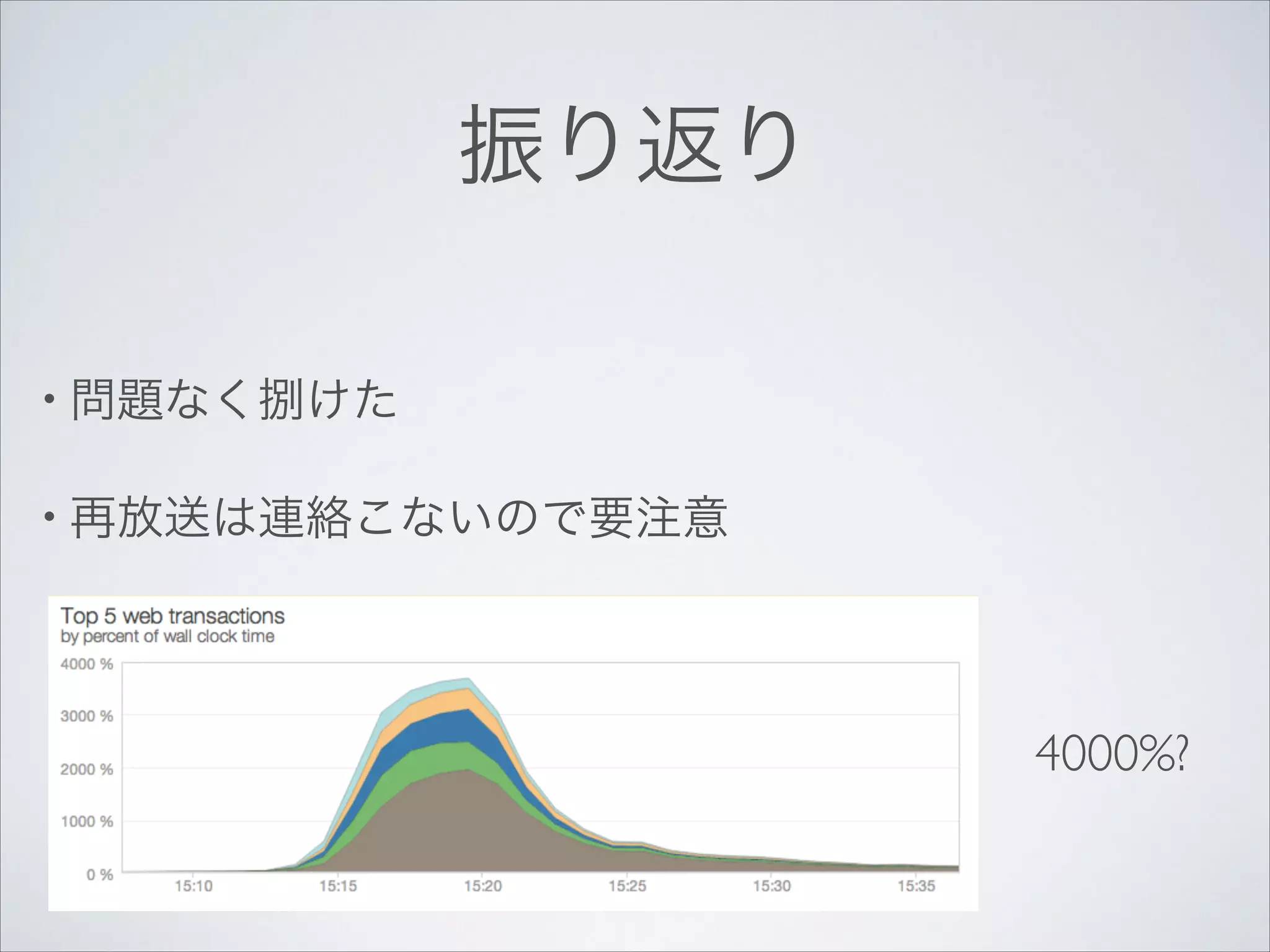 振り返り

• 問題なく捌けた

• 再放送は連絡こないので要注意

Top 5 web transactions
by percent of wall clock time

4000 %
3000 %
2000 %
1000 %
0 %

15:10 15:15 15:20 15:25 15:30 15:35

4000%?